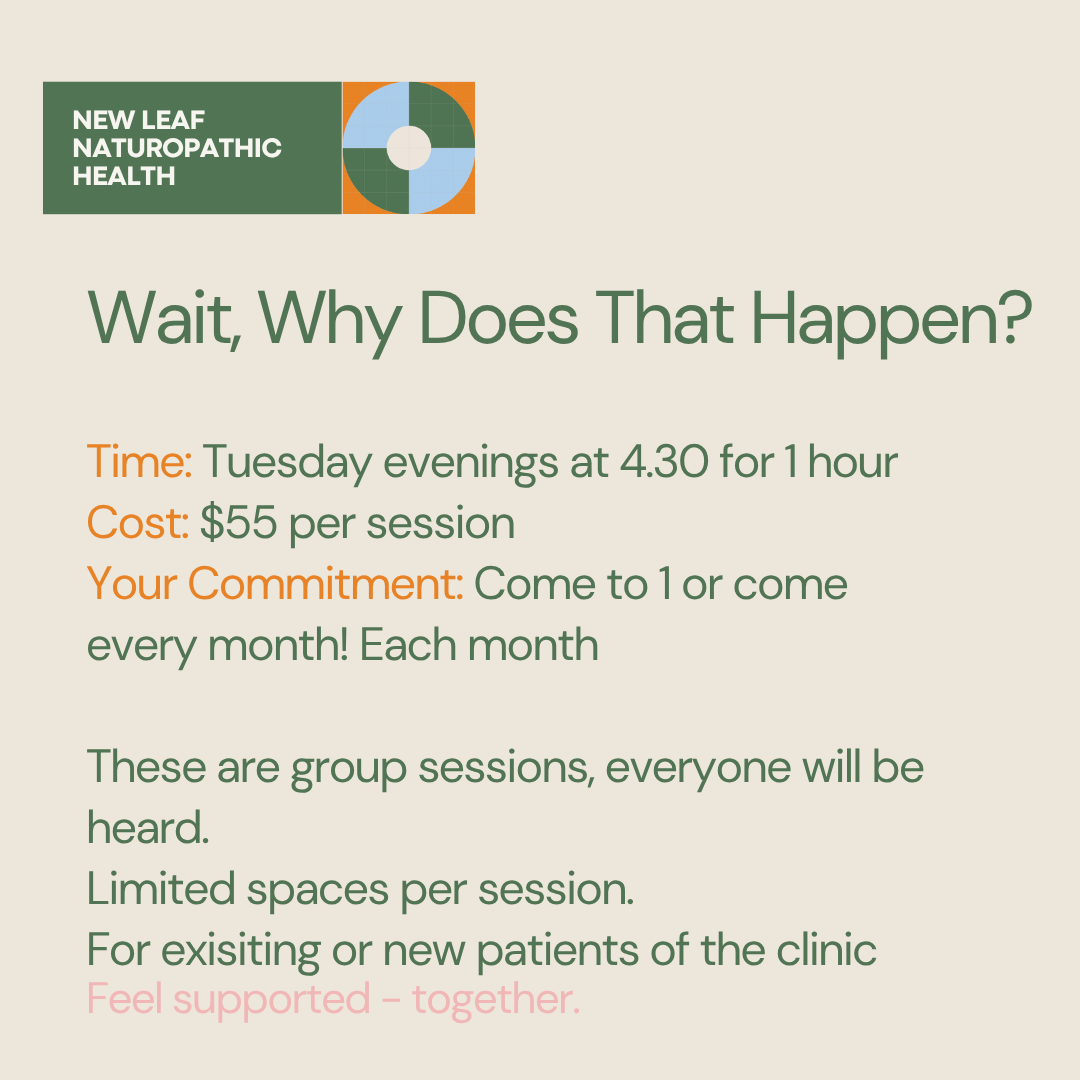 NEW LEAF NATUROPATHIC HEALTH

Wait, Why Does That Happen?

Time: Tuesday evenings at 4.30 for 1 hour
Cost: $55 per session
Your Commitment: Come to 1 or come every month! Each month

These are group sessions, everyone will be heard.
Limited spaces per session.
For exisiting or new patients of the clinic
Feel supported - together.